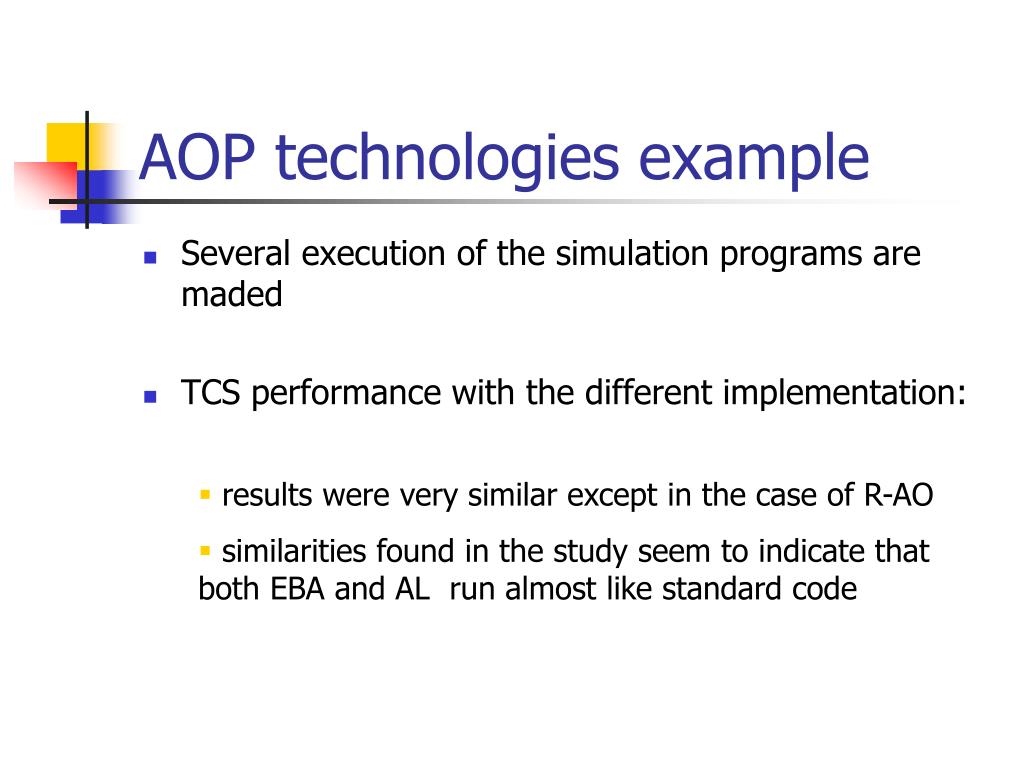 AOP technologies example

Several execution of the simulation programs are maded

TCS performance with the different implementation:

results were very similar except in the case of R-AO

similarities found in the study seem to indicate that both EBA and AL  run almost like standard code